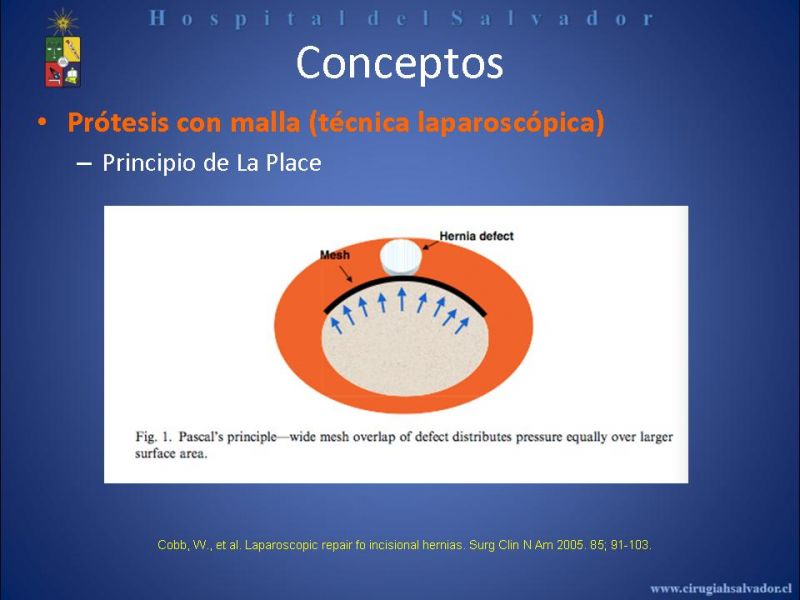 Hospital del Salvador

Conceptos

• Prótesis con malla (técnica laparoscópica)
– Principio de La Place

Hernia defect
Mesh

Fig. 1. Pascal's principle—wide mesh overlap of defect distributes pressure equally over larger surface area.

Cobb, W., et al. Laparoscopic repair fo incisional hernias. Surg Clin N Am 2005. 85; 91-103.

www.cirugiahsalvador.cl